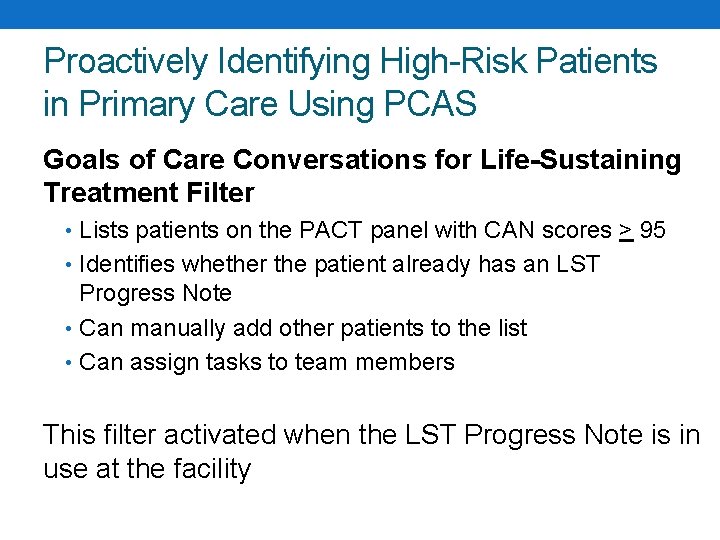 Proactively Identifying High-Risk Patients in Primary Care Using PCAS

Goals of Care Conversations for Life-Sustaining Treatment Filter

• Lists patients on the PACT panel with CAN scores $\geq$ 95
• Identifies whether the patient already has an LST Progress Note
• Can manually add other patients to the list
• Can assign tasks to team members

This filter activated when the LST Progress Note is in use at the facility